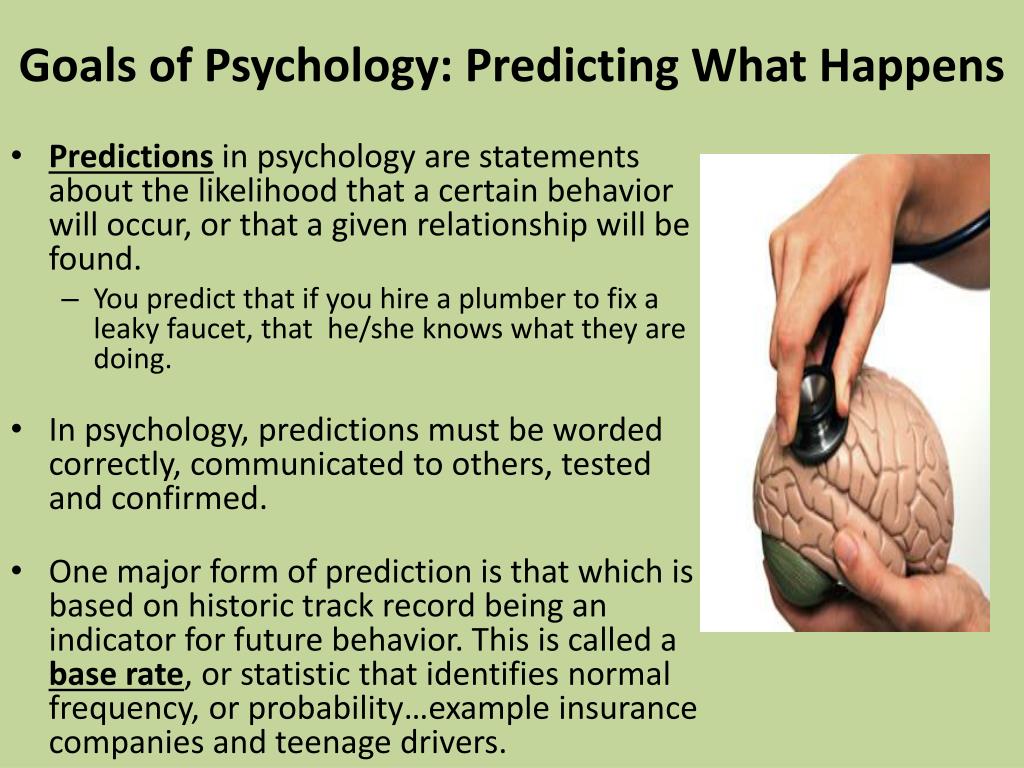 Goals of Psychology: Predicting What Happens

• Predictions in psychology are statements about the likelihood that a certain behavior will occur, or that a given relationship will be found.

– You predict that if you hire a plumber to fix a leaky faucet, that he/she knows what they are doing.

• In psychology, predictions must be worded correctly, communicated to others, tested and confirmed.

• One major form of prediction is that which is based on historic track record being an indicator for future behavior. This is called a base rate, or statistic that identifies normal frequency, or probability…example insurance companies and teenage drivers.